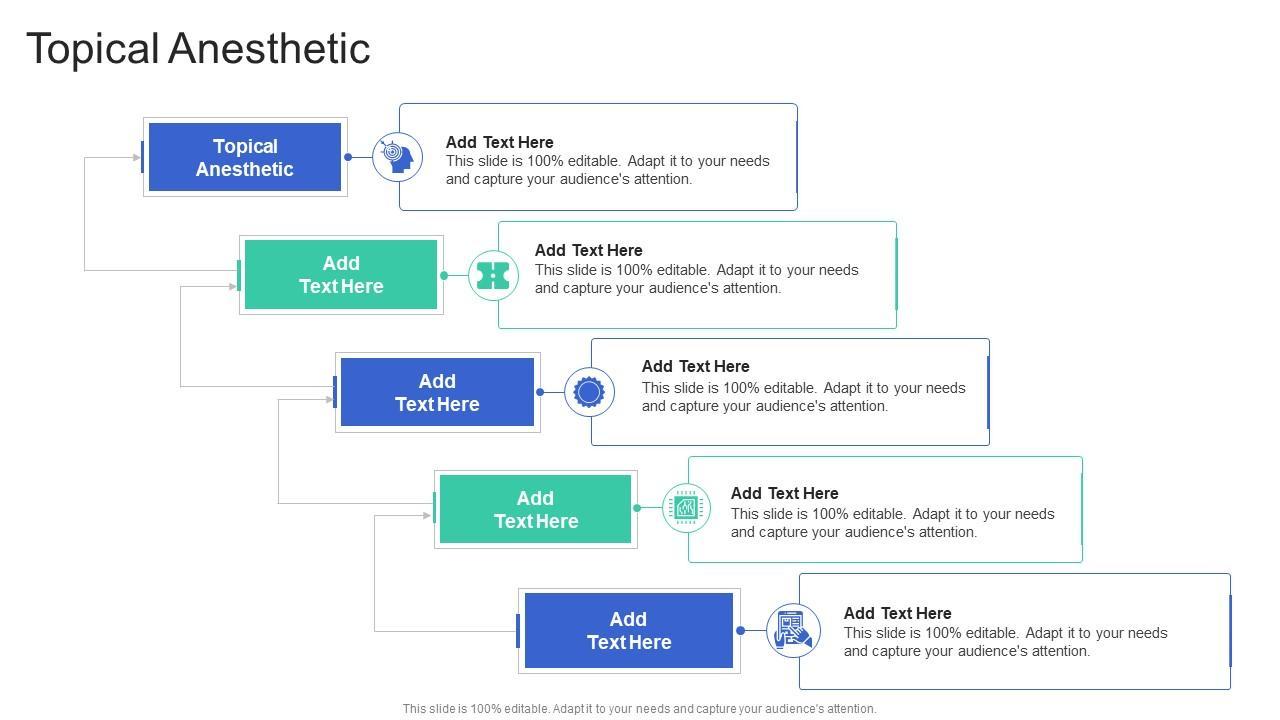 Topical Anesthetic

Topical Anesthetic

Add Text Here
This slide is 100% editable. Adapt it to your needs and capture your audience's attention.

Add Text Here

Add Text Here
This slide is 100% editable. Adapt it to your needs and capture your audience's attention.

Add Text Here

Add Text Here
This slide is 100% editable. Adapt it to your needs and capture your audience's attention.

Add Text Here

Add Text Here
This slide is 100% editable. Adapt it to your needs and capture your audience's attention.

Add Text Here

Add Text Here
This slide is 100% editable. Adapt it to your needs and capture your audience's attention.

This slide is 100% editable. Adapt it to your needs and capture your audience's attention.